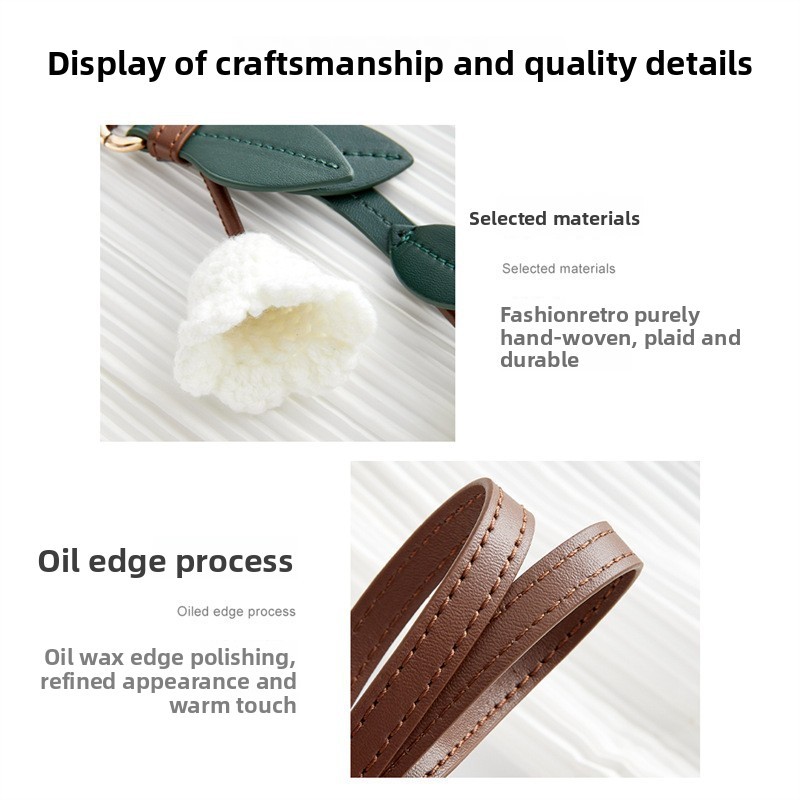 Display of craftsmanship and quality details

Selected materials

Selected materials

Fashionretro purely hand-woven, plaid and durable

Oil edge process

Oiled edge process

Oil wax edge polishing, refined appearance and warm touch